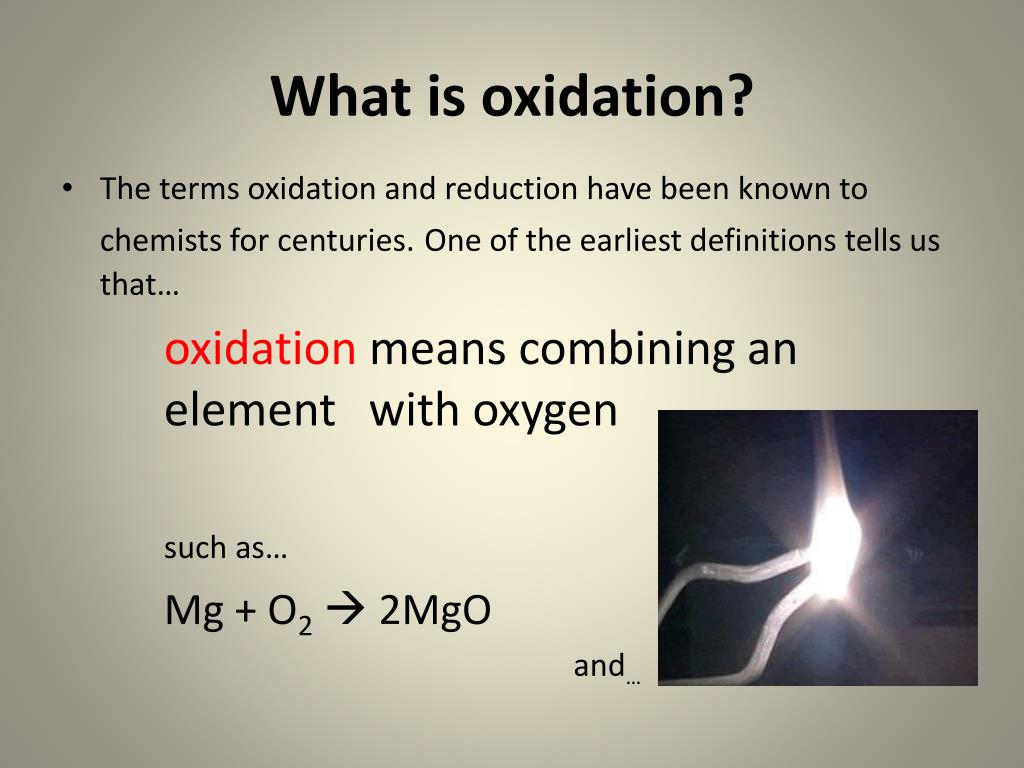 What is oxidation?

• The terms oxidation and reduction have been known to chemists for centuries. One of the earliest definitions tells us that…

oxidation means combining an element with oxygen

such as…

$Mg + O_2 \rightarrow 2MgO$

and…